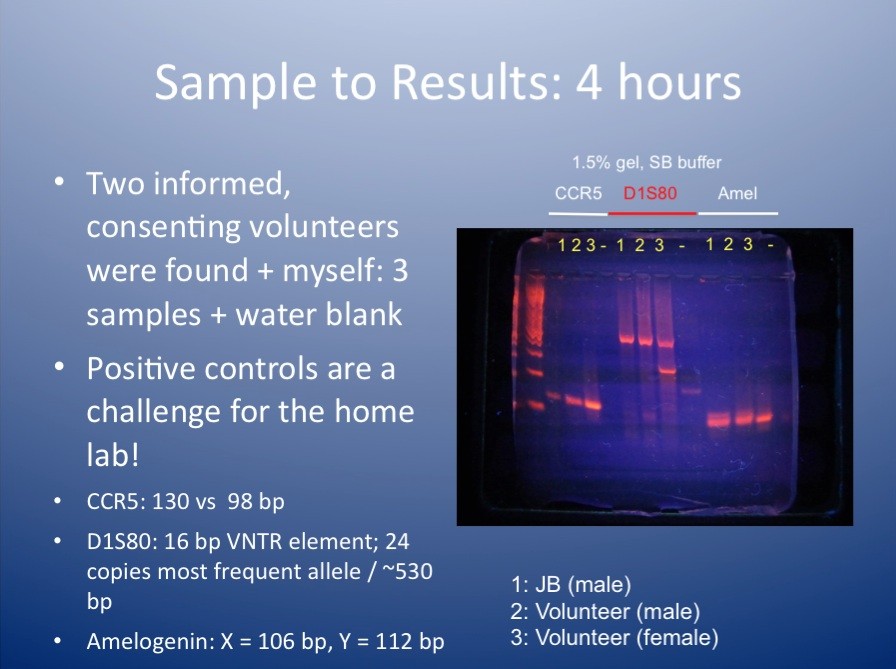 Sample to Results: 4 hours

• Two informed, consenting volunteers were found + myself: 3 samples + water blank

• Positive controls are a challenge for the home lab!

• CCR5: 130 vs 98 bp

• D1S80: 16 bp VNTR element; 24 copies most frequent allele / ~530 bp

• Amelogenin: X = 106 bp, Y = 112 bp

1.5% gel, SB buffer

CCR5 D1S80 Amel

1 2 3 - 1 2 3 - 1 2 3 -

1: JB (male)
2: Volunteer (male)
3: Volunteer (female)